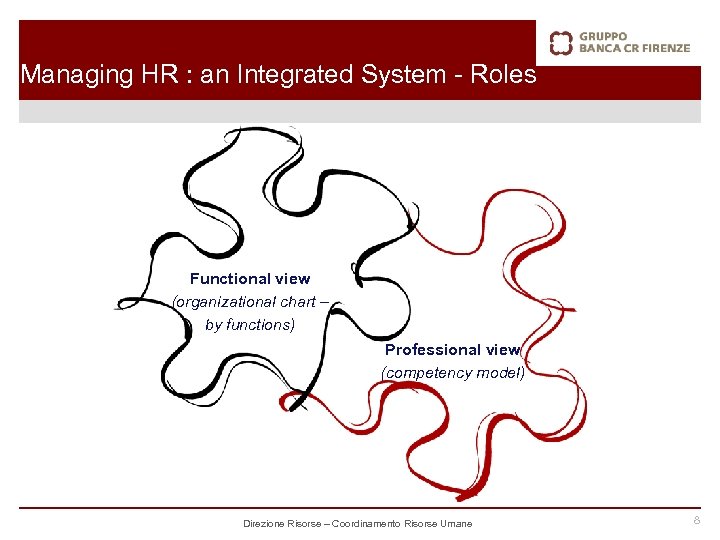 GRUPPO
BANCA CR FIRENZE

Managing HR : an Integrated System - Roles

Functional view
(organizational chart – by functions)

Professional view
(competency model)

Direzione Risorse – Coordinamento Risorse Umane

8